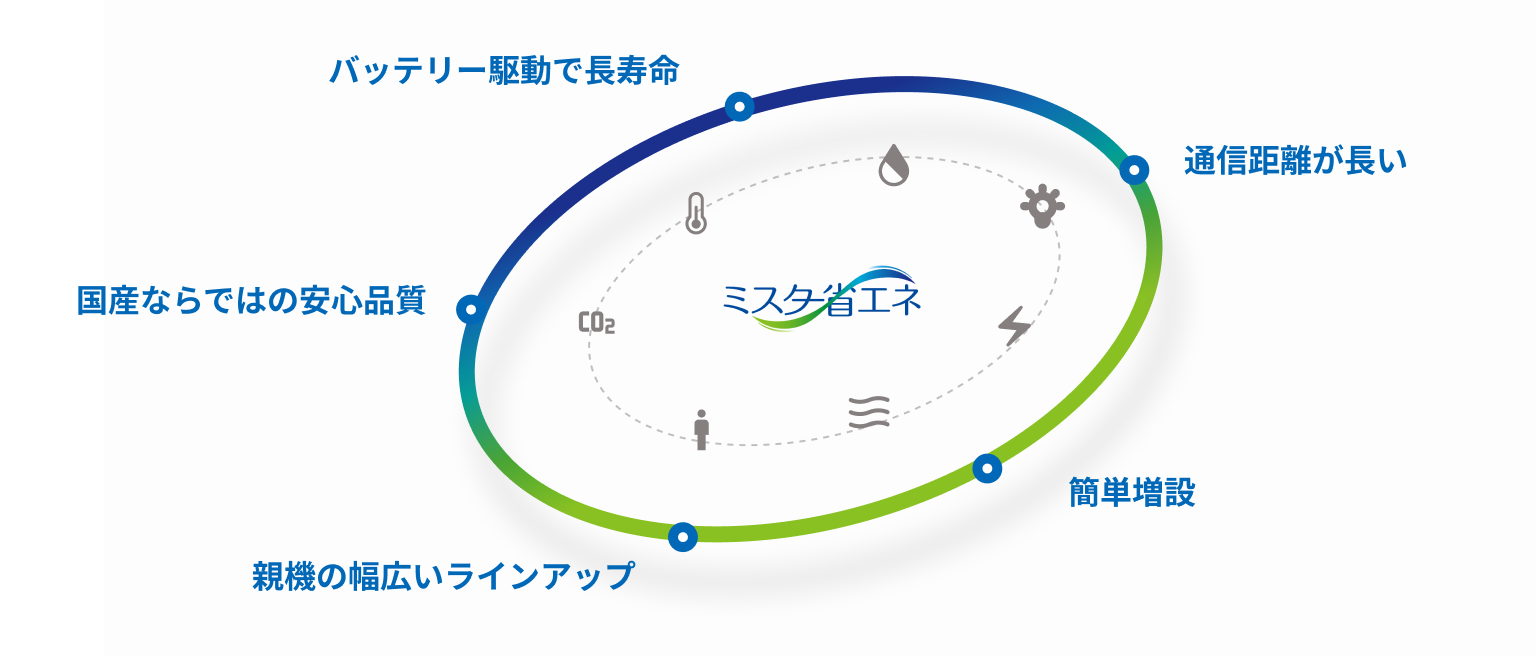 バッテリー駆動で長寿命

通信距離が長い

国産ならではの安心品質

$CO_2$

ミスター省エネ

簡単増設

親機の幅広いラインアップ